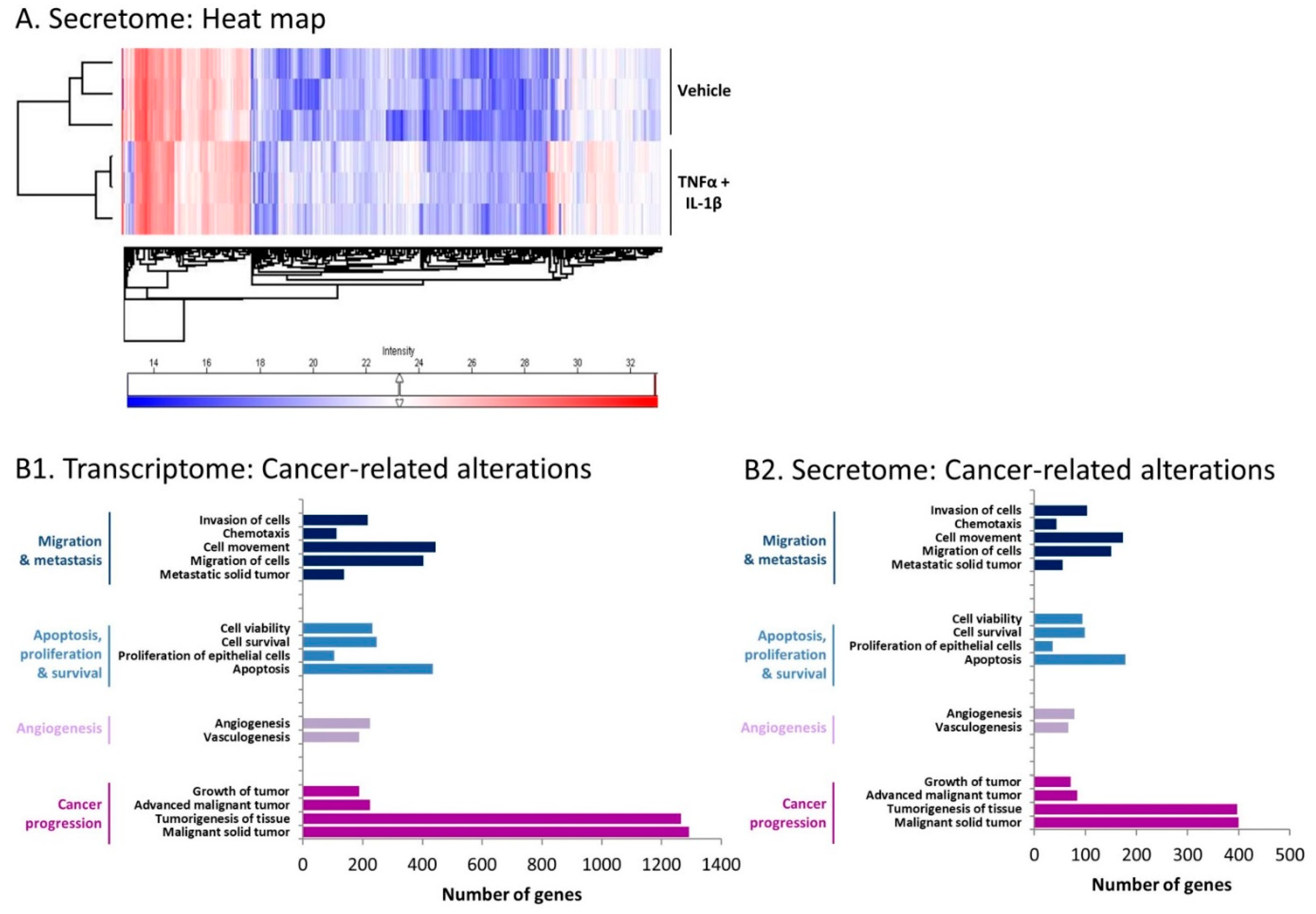 A. Secretome: Heat map

Vehicle

TNFα + IL-1β

Intensity

14 16 18 20 22 24 26 28 30 32

B1. Transcriptome: Cancer-related alterations

Migration & metastasis

Invasion of cells
Chemotaxis
Cell movement
Migration of cells
Metastatic solid tumor

Apoptosis, proliferation & survival

Cell viability
Cell survival
Proliferation of epithelial cells
Apoptosis

Angiogenesis

Angiogenesis
Vasculogenesis

Cancer progression

Growth of tumor
Advanced malignant tumor
Tumorigenesis of tissue
Malignant solid tumor

0 200 400 600 800 1000 1200 1400

Number of genes

B2. Secretome: Cancer-related alterations

Migration & metastasis

Invasion of cells
Chemotaxis
Cell movement
Migration of cells
Metastatic solid tumor

Apoptosis, proliferation & survival

Cell viability
Cell survival
Proliferation of epithelial cells
Apoptosis

Angiogenesis

Angiogenesis
Vasculogenesis

Cancer progression

Growth of tumor
Advanced malignant tumor
Tumorigenesis of tissue
Malignant solid tumor

0 100 200 300 400 500

Number of genes